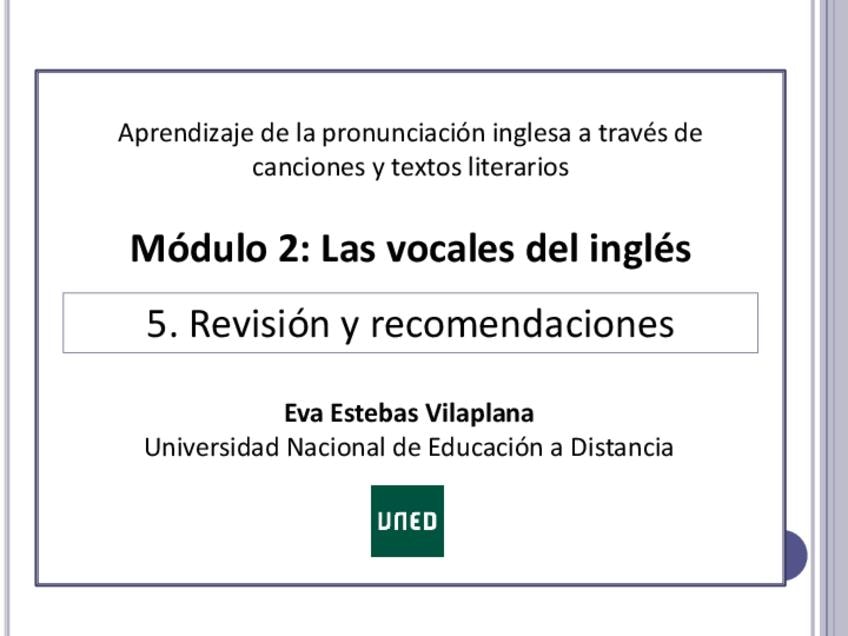 Aprendizaje de la pronunciación inglesa a través de canciones y textos literarios

Módulo 2: Las vocales del inglés

5. Revisión y recomendaciones

Eva Estebas Vilaplana
Universidad Nacional de Educación a Distancia

UNED